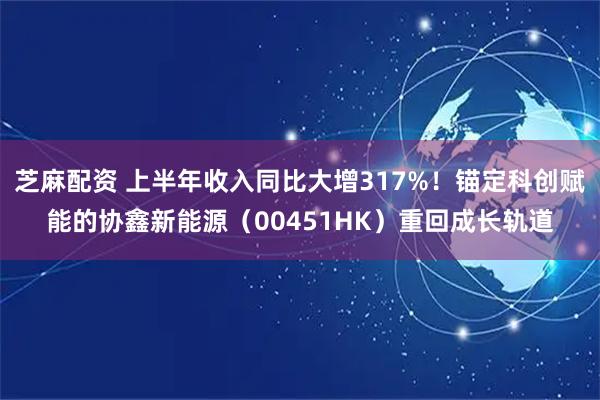 芝麻配资 上半年收入同比大增317%！锚定科创赋能的协鑫新能源（00451HK）重回成长轨道